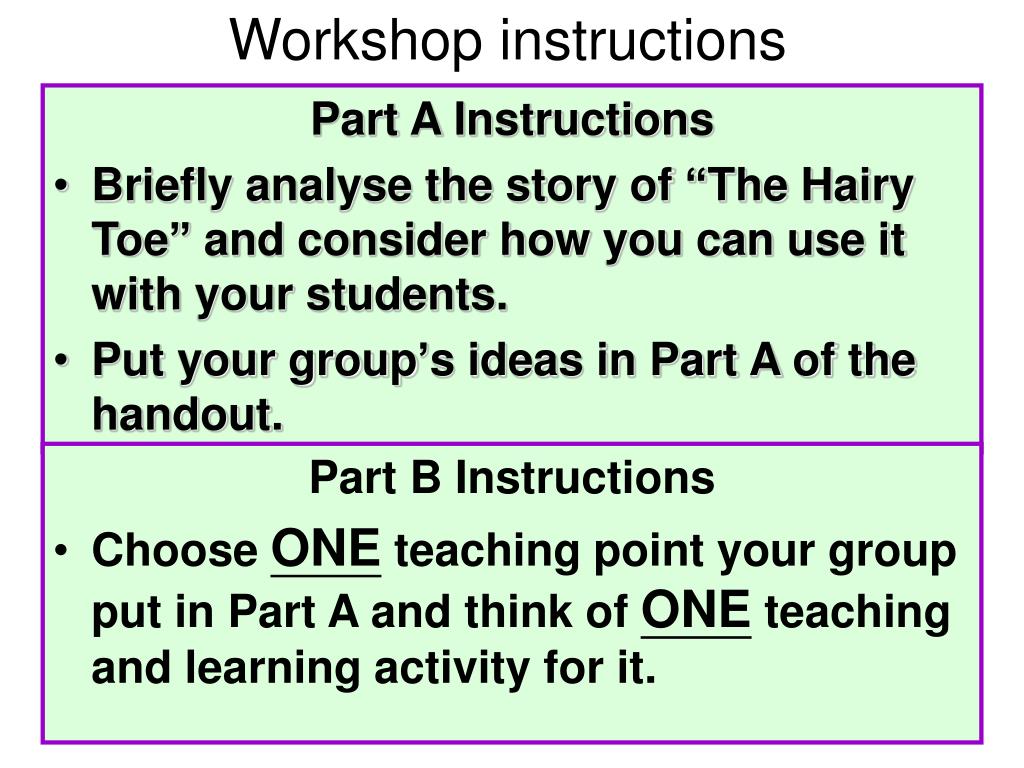 Workshop instructions

Part A Instructions

• Briefly analyse the story of “The Hairy Toe” and consider how you can use it with your students.

• Put your group’s ideas in Part A of the handout.

Part B Instructions

• Choose ONE teaching point your group put in Part A and think of ONE teaching and learning activity for it.